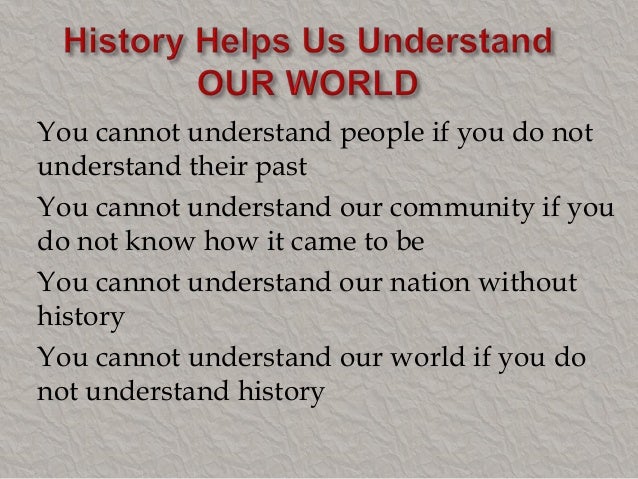 History Helps Us Understand
OUR WORLD

You cannot understand people if you do not understand their past

You cannot understand our community if you do not know how it came to be

You cannot understand our nation without history

You cannot understand our world if you do not understand history